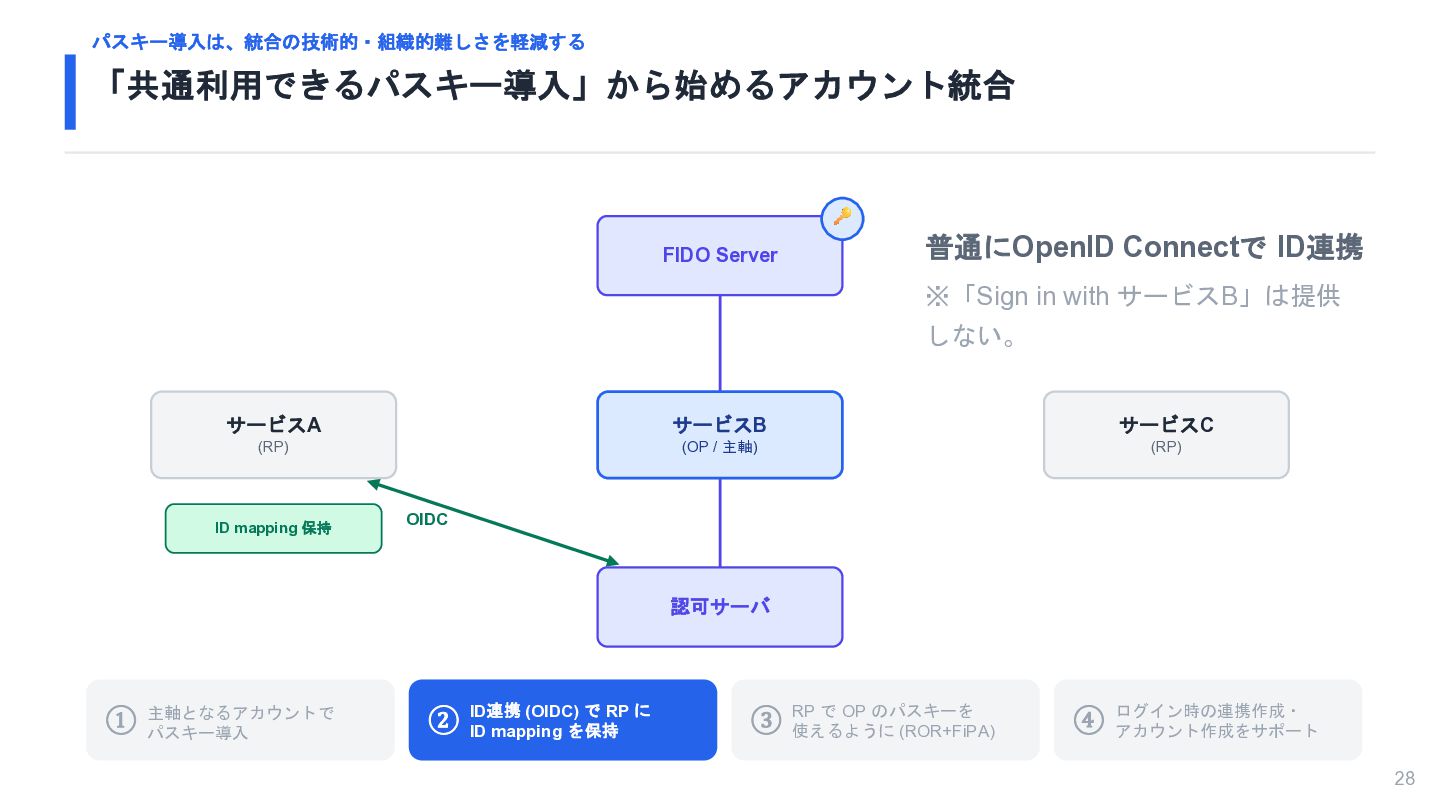 パスキー導入は、統合の技術的・組織的難しさを軽減する

「共通利用できるパスキー導入」から始めるアカウント統合

FIDO Server

普通にOpenID Connectで ID連携

※「Sign in with サービスB」は提供しない。

サービスA
(RP)

サービスB
(OP / 主軸)

サービスC
(RP)

ID mapping 保持

OIDC

認可サーバ

① 主軸となるアカウントでパスキー導入

② ID連携 (OIDC) で RP に ID mapping を保持

③ RP で OP のパスキーを使えるように (ROR+FiPA)

④ ログイン時の連携作成・アカウント作成をサポート

28